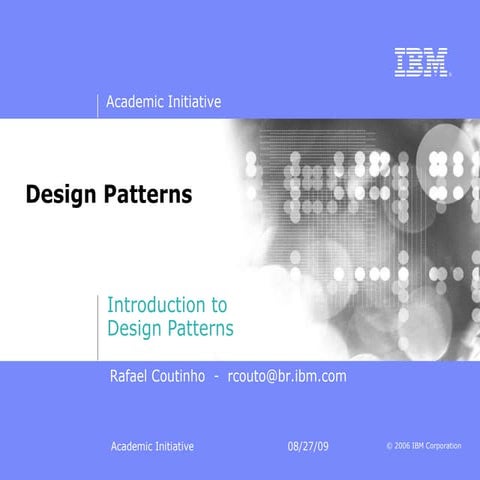 IBM

Academic Initiative

Design Patterns

Introduction to Design Patterns

Rafael Coutinho - rcouto@br.ibm.com

Academic Initiative

08/27/09

© 2006 IBM Corporation